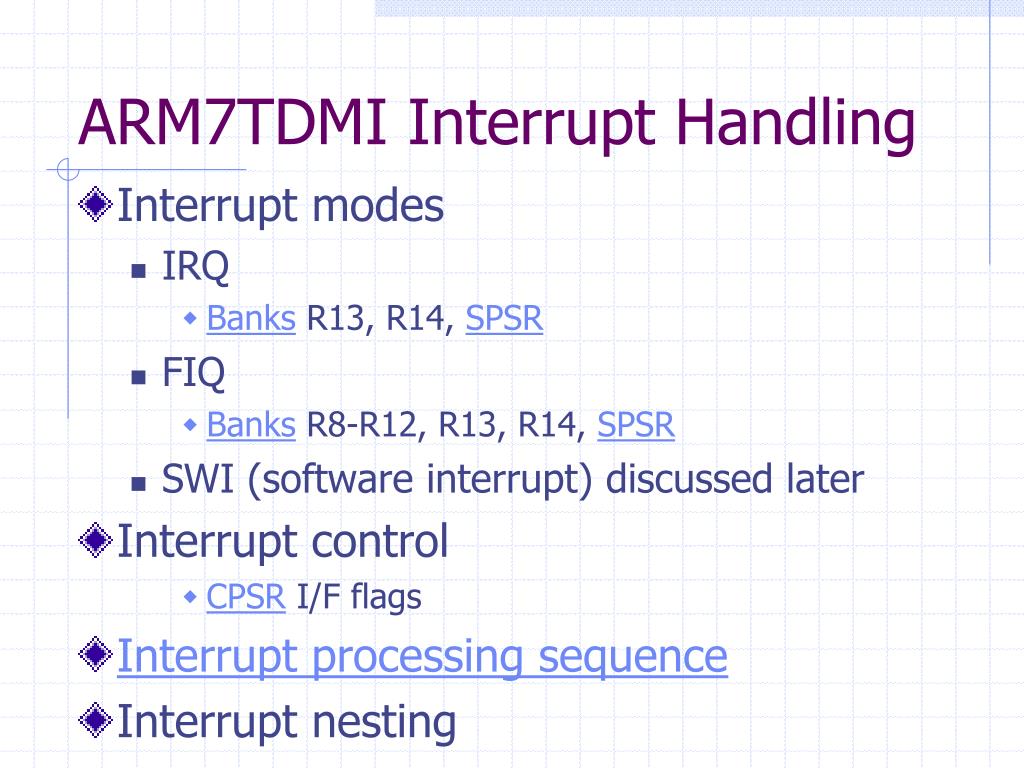 ARM7TDMI Interrupt Handling

Interrupt modes

IRQ

Banks R13, R14, SPSR

FIQ

Banks R8-R12, R13, R14, SPSR

SWI (software interrupt) discussed later

Interrupt control

CPSR I/F flags

Interrupt processing sequence

Interrupt nesting